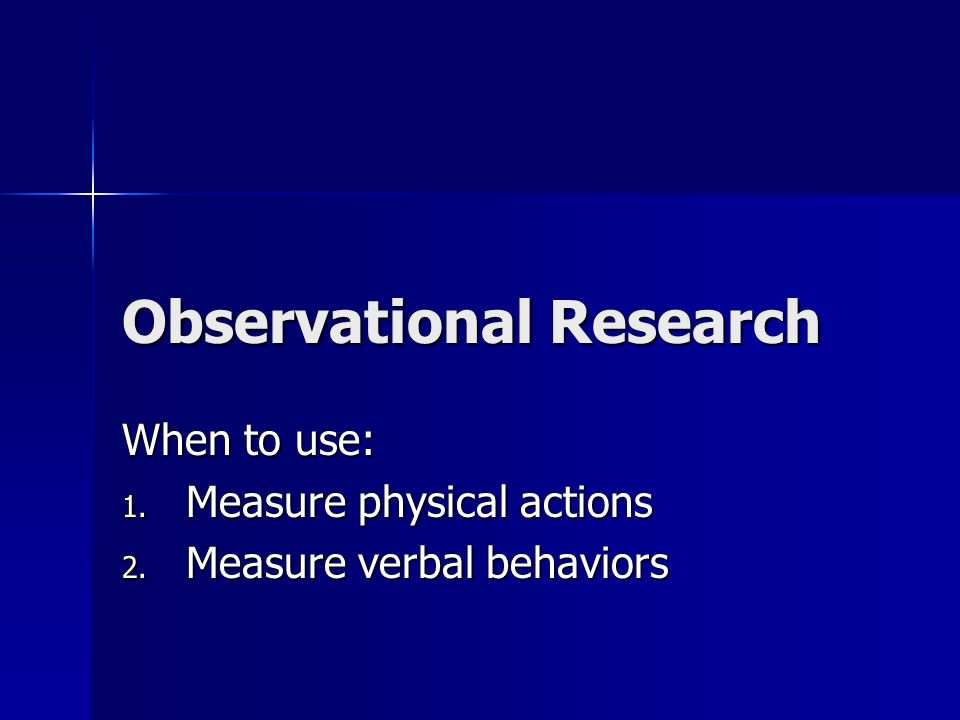 Observational Research

When to use:
1. Measure physical actions
2. Measure verbal behaviors